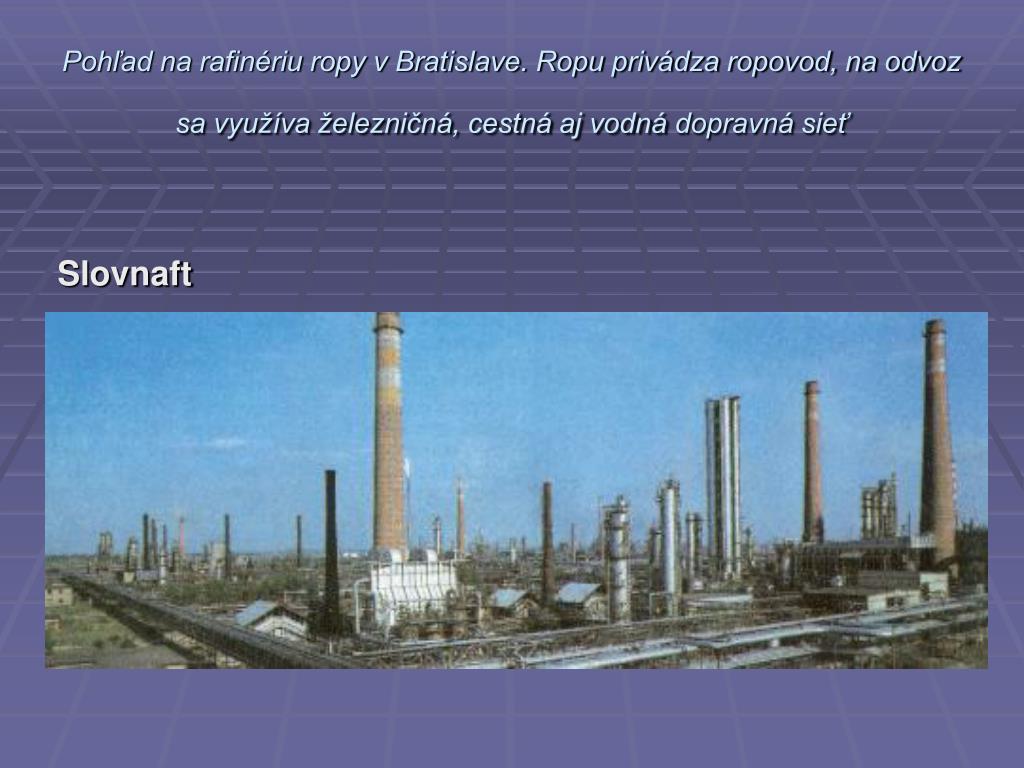 Pohľad na rafinériu ropy v Bratislave. Ropu privádza ropovod, na odvoz sa využíva železničná, cestná aj vodná dopravná sieť

Slovnaft